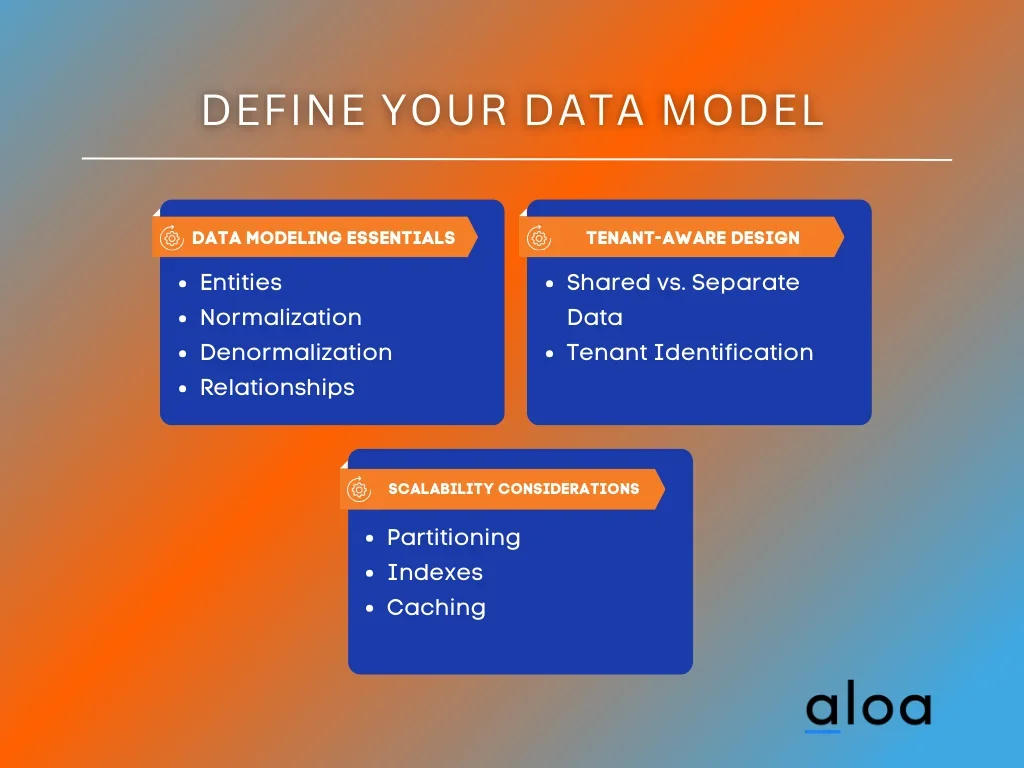 DEFINE YOUR DATA MODEL

DATA MODELING ESSENTIALS

- Entities
- Normalization
- Denormalization
- Relationships

TENANT-AWARE DESIGN

- Shared vs. Separate Data
- Tenant Identification

SCALABILITY CONSIDERATIONS

- Partitioning
- Indexes
- Caching

aloa